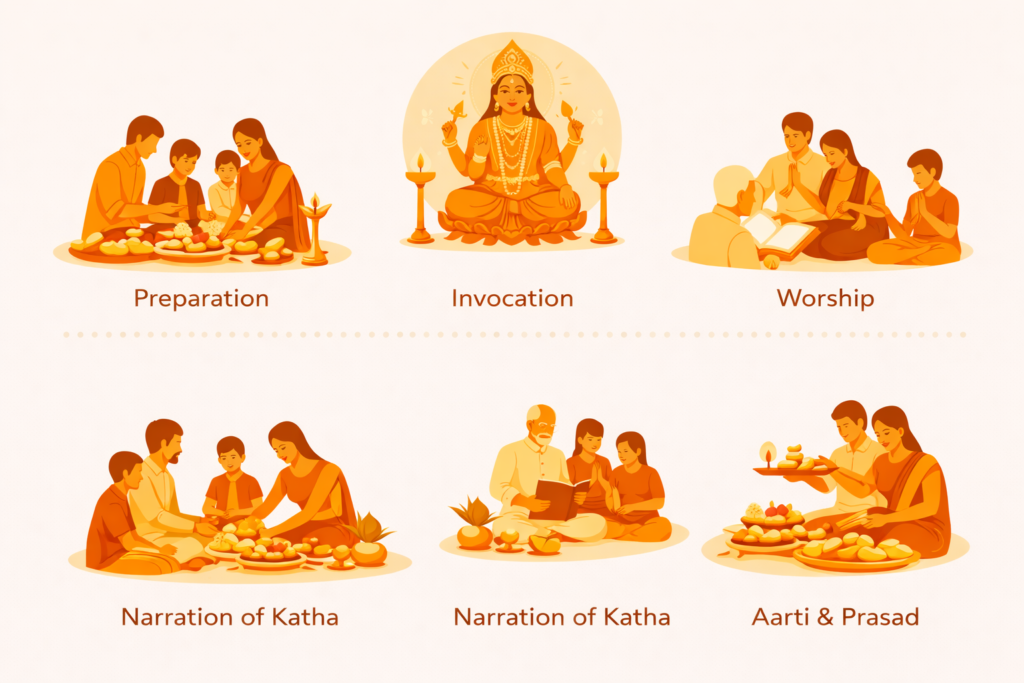 Preparation

Invocation

Worship

Narration of Katha

Narration of Katha

Aarti & Prasad